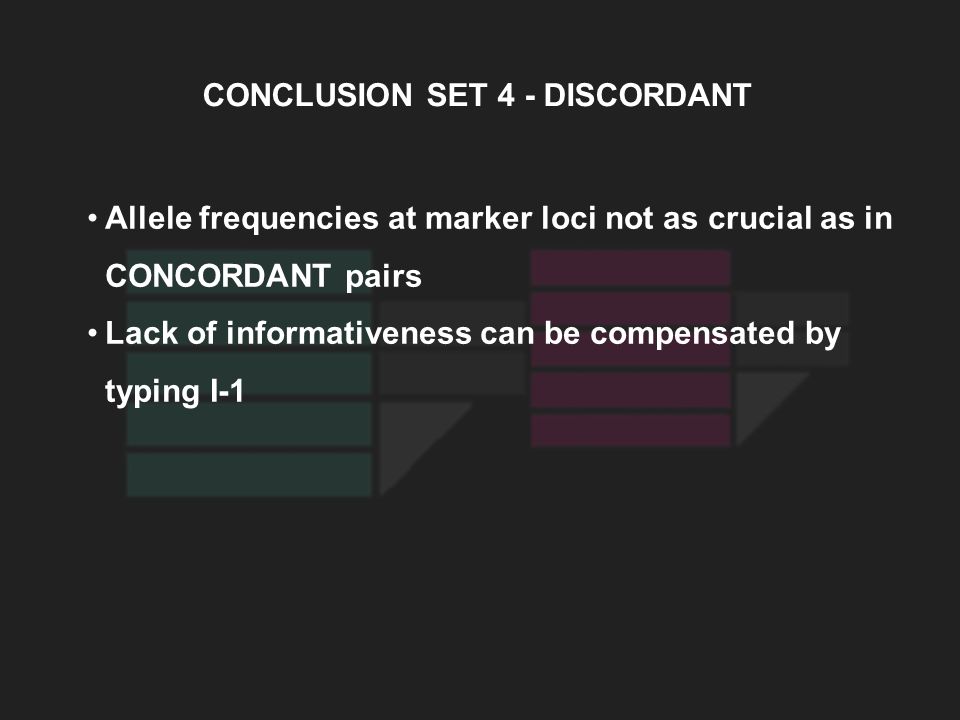 CONCLUSION SET 4 - DISCORDANT

• Allele frequencies at marker loci not as crucial as in CONCORDANT pairs

• Lack of informativeness can be compensated by typing I-1